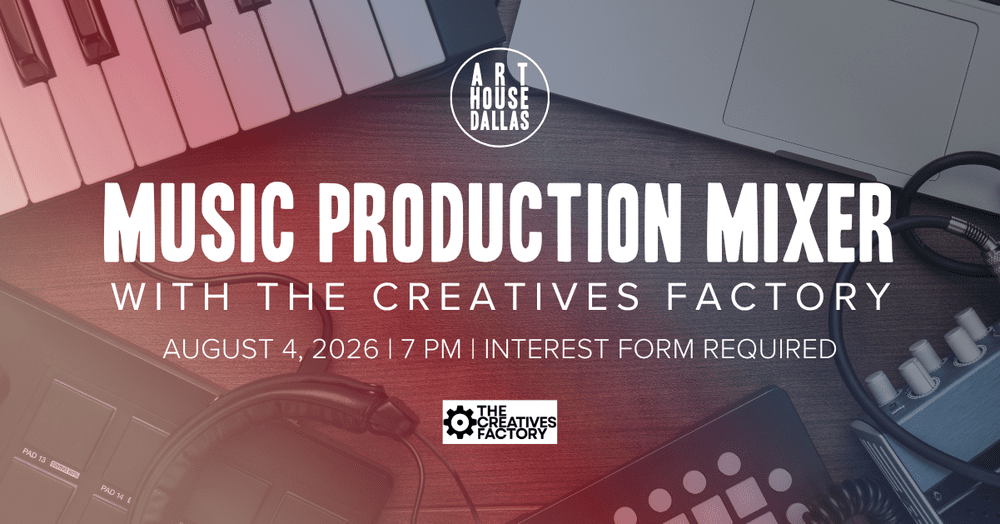 ART HOUSE DALLAS

MUSIC PRODUCTION MIXER
WITH THE CREATIVES FACTORY

AUGUST 4, 2026 | 7 PM | INTEREST FORM REQUIRED

THE CREATIVES FACTORY

PAD 13
PAD 14